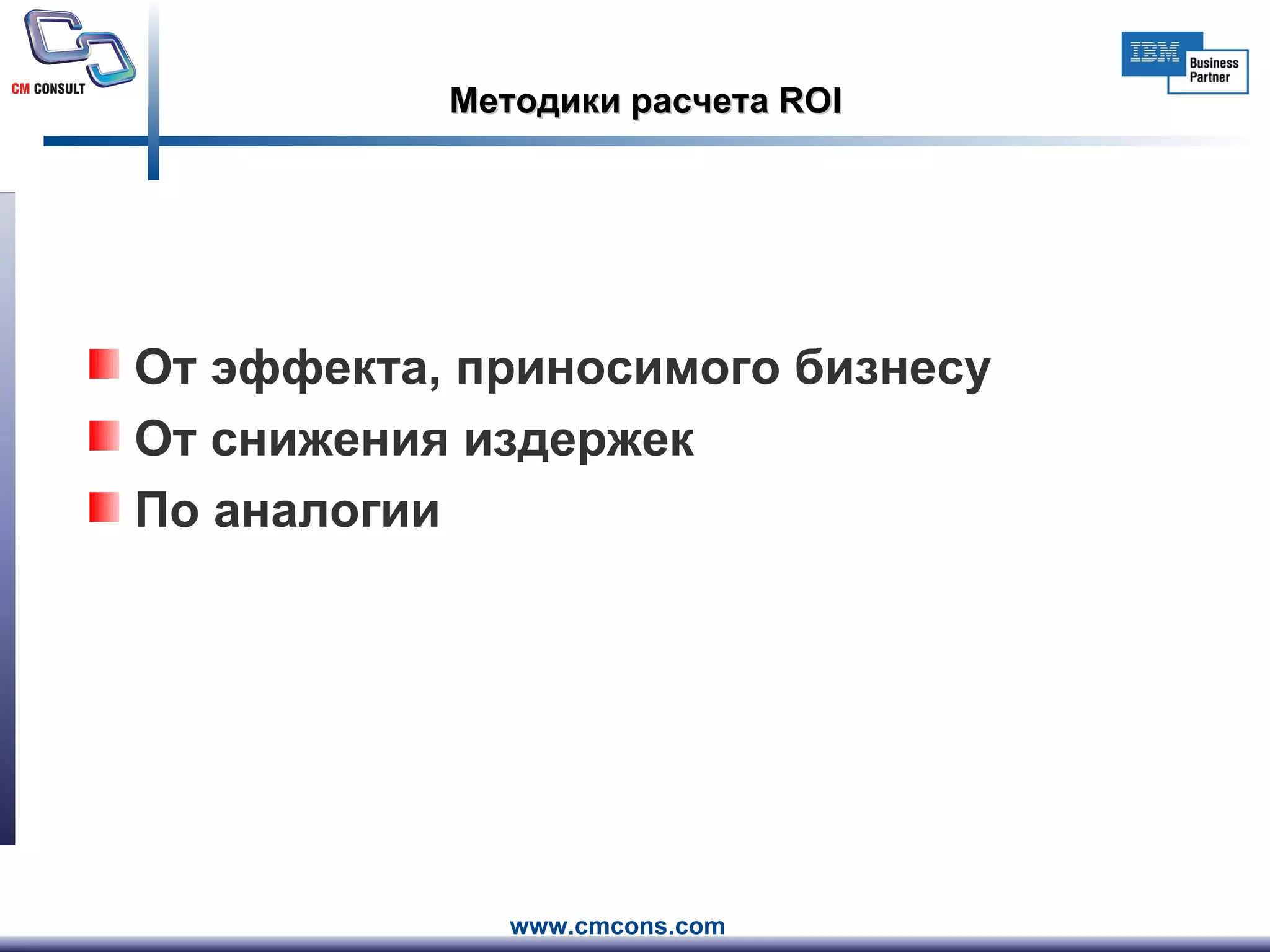 CM CONSULT

IBM Business Partner

Методики расчета ROI

От эффекта, приносимого бизнесу

От снижения издержек

По аналогии

www.cmcons.com